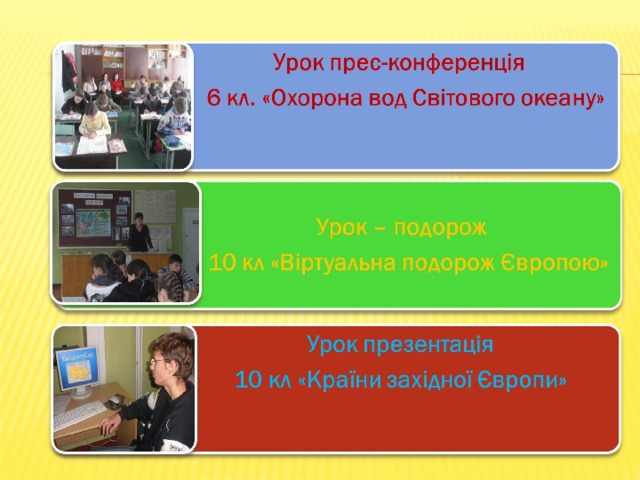 Урок прес-конференція
6 кл. «Охорона вод Світового океану»

Урок – подорож
10 кл «Віртуальна подорож Європою»

Урок презентація
10 кл «Країни західної Європи»